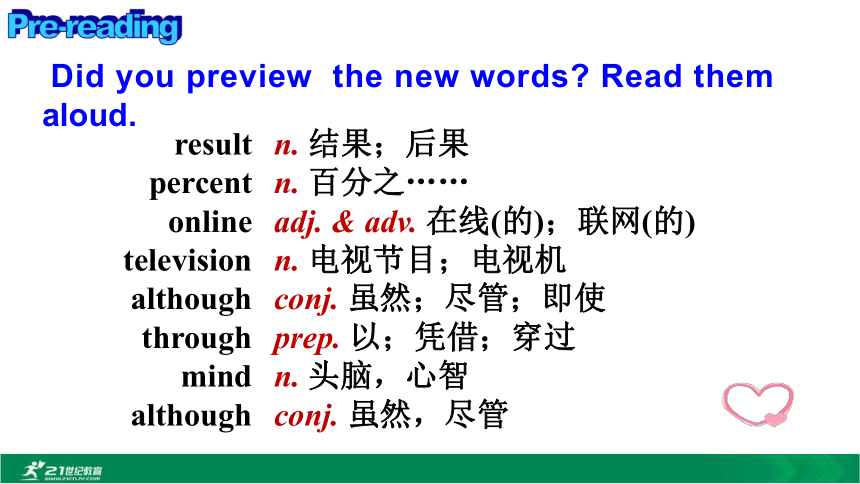 Pre-reading

Did you preview the new words? Read them aloud.

result n. 结果；后果
percent n. 百分之……
online adj. & adv. 在线(的)；联网(的)
television n. 电视节目；电视机
although conj. 虽然；尽管；即使
through prep. 以；凭借；穿过
mind n. 头脑，心智
although conj. 虽然，尽管

21世纪教育